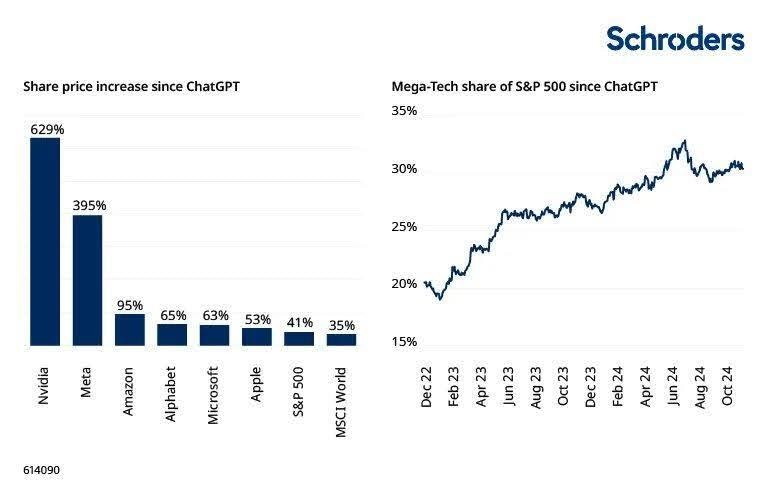 Schroders

Share price increase since ChatGPT

629%
395%
95%
65%
63%
53%
41%
35%

Nvidia
Meta
Amazon
Alphabet
Microsoft
Apple
S&P 500
MSCI World

Mega-Tech share of S&P 500 since ChatGPT

35%
30%
25%
20%
15%

Dec 22
Feb 23
Apr 23
Jun 23
Aug 23
Oct 23
Dec 23
Feb 24
Apr 24
Jun 24
Aug 24
Oct 24

614090